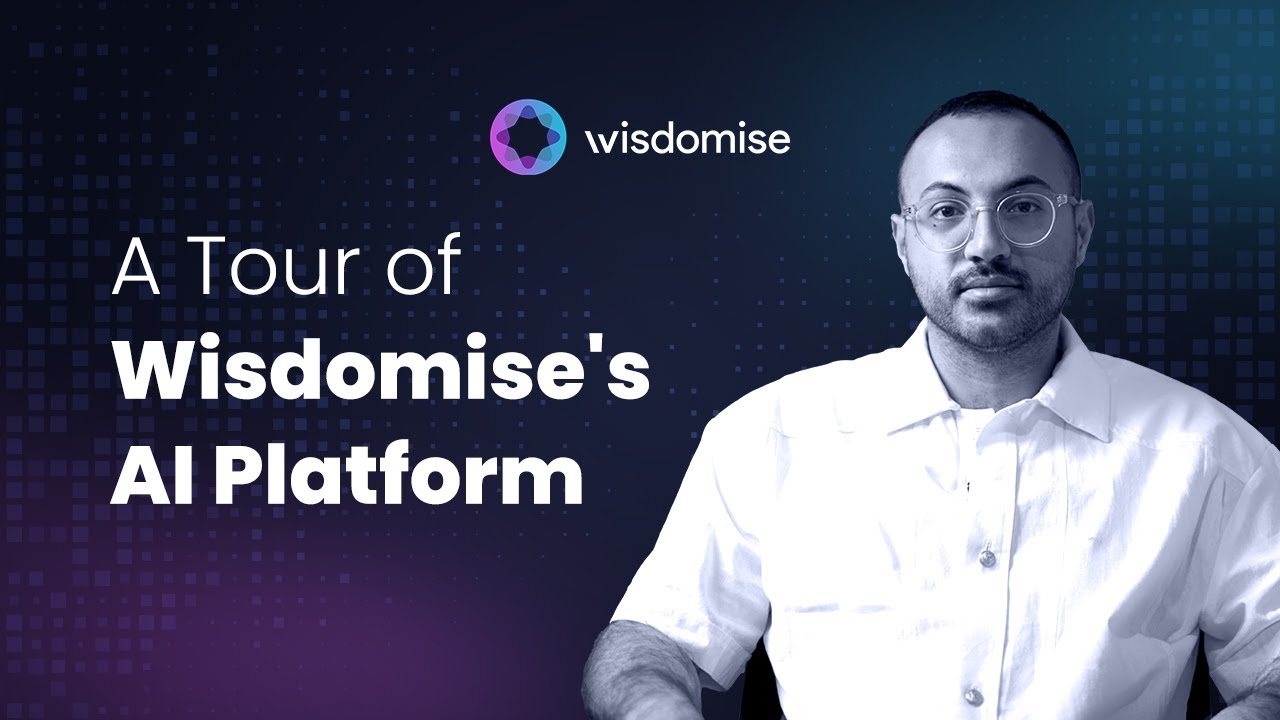 wisdomise

A Tour of
Wisdomise's
AI Platform